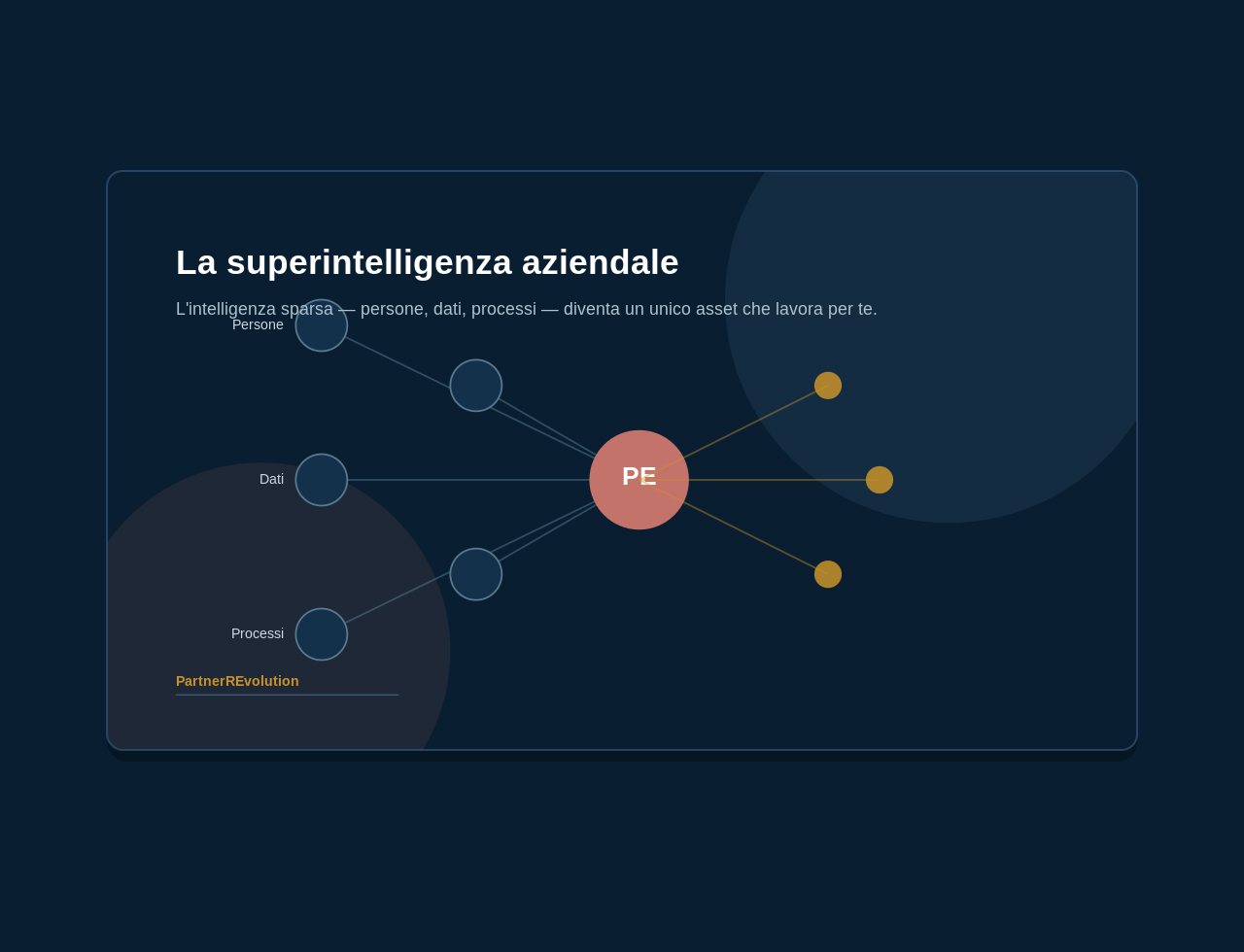 La superintelligenza aziendale

L'intelligenza sparsa — persone, dati, processi — diventa un unico asset che lavora per te.

Persone

Dati

Processi

PE

PartnerREvolution